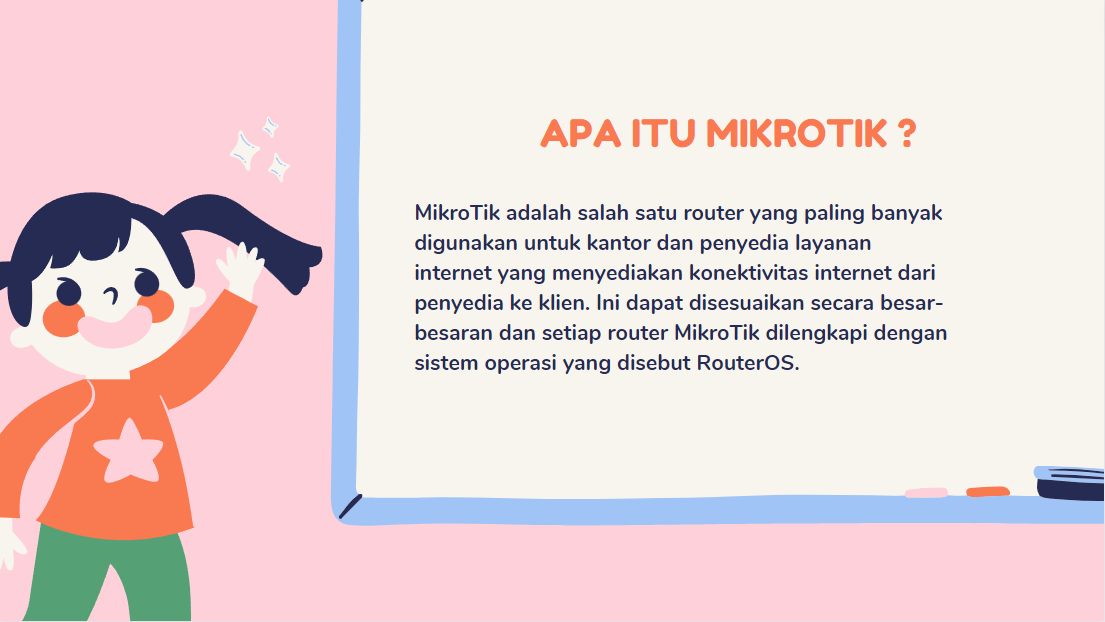 APA ITU MIKROTIK ?

MikroTik adalah salah satu router yang paling banyak digunakan untuk kantor dan penyedia layanan internet yang menyediakan konektivitas internet dari penyedia ke klien. Ini dapat disesuaikan secara besar-besaran dan setiap router MikroTik dilengkapi dengan sistem operasi yang disebut RouterOS.